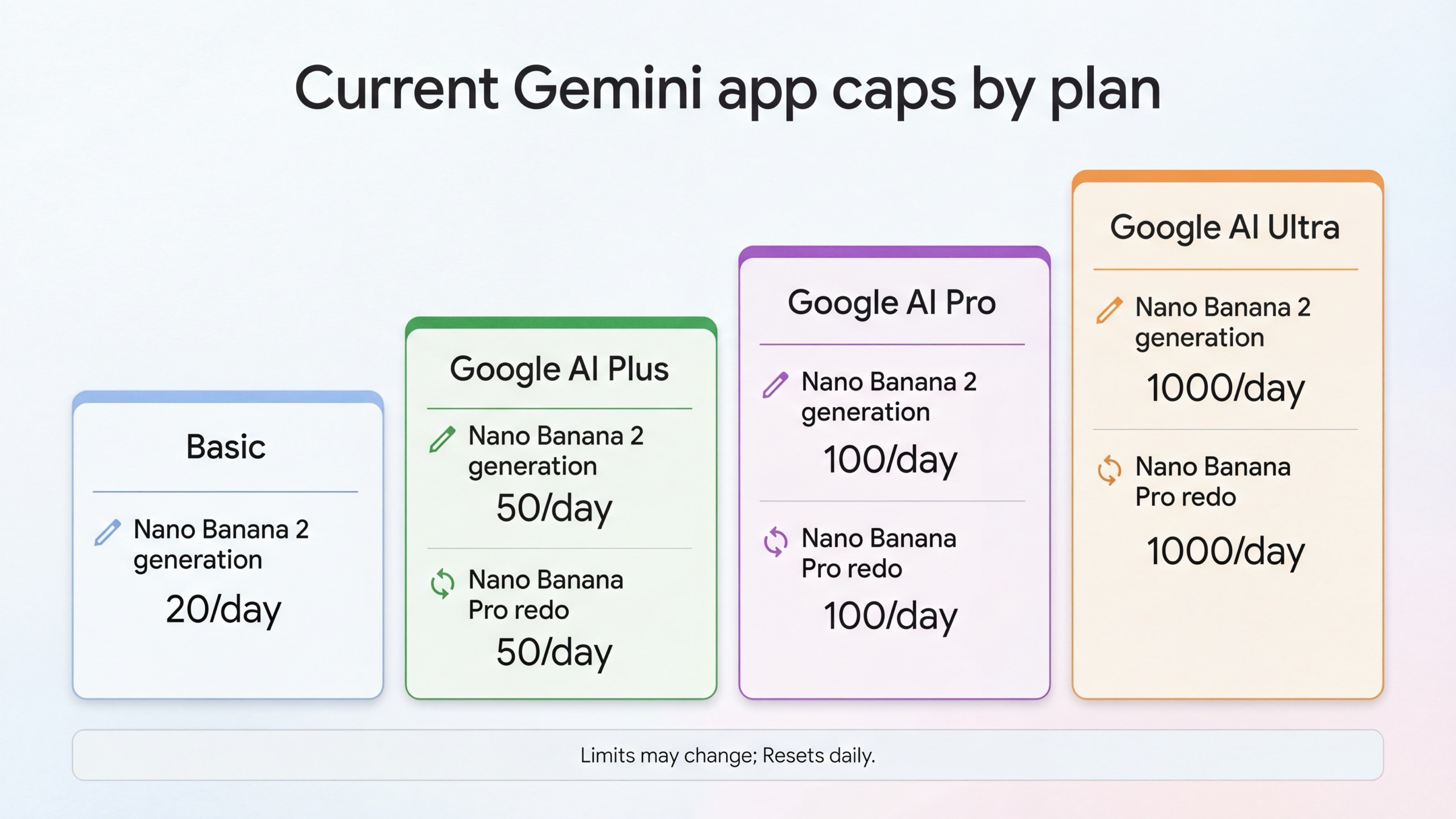 Current Gemini app caps by plan

Basic

Nano Banana 2 generation

20/day

Google AI Plus

Nano Banana 2 generation

50/day

Nano Banana Pro redo

50/day

Google AI Pro

Nano Banana 2 generation

100/day

Nano Banana Pro redo

100/day

Google AI Ultra

Nano Banana 2 generation

1000/day

Nano Banana Pro redo

1000/day

Limits may change; Resets daily.